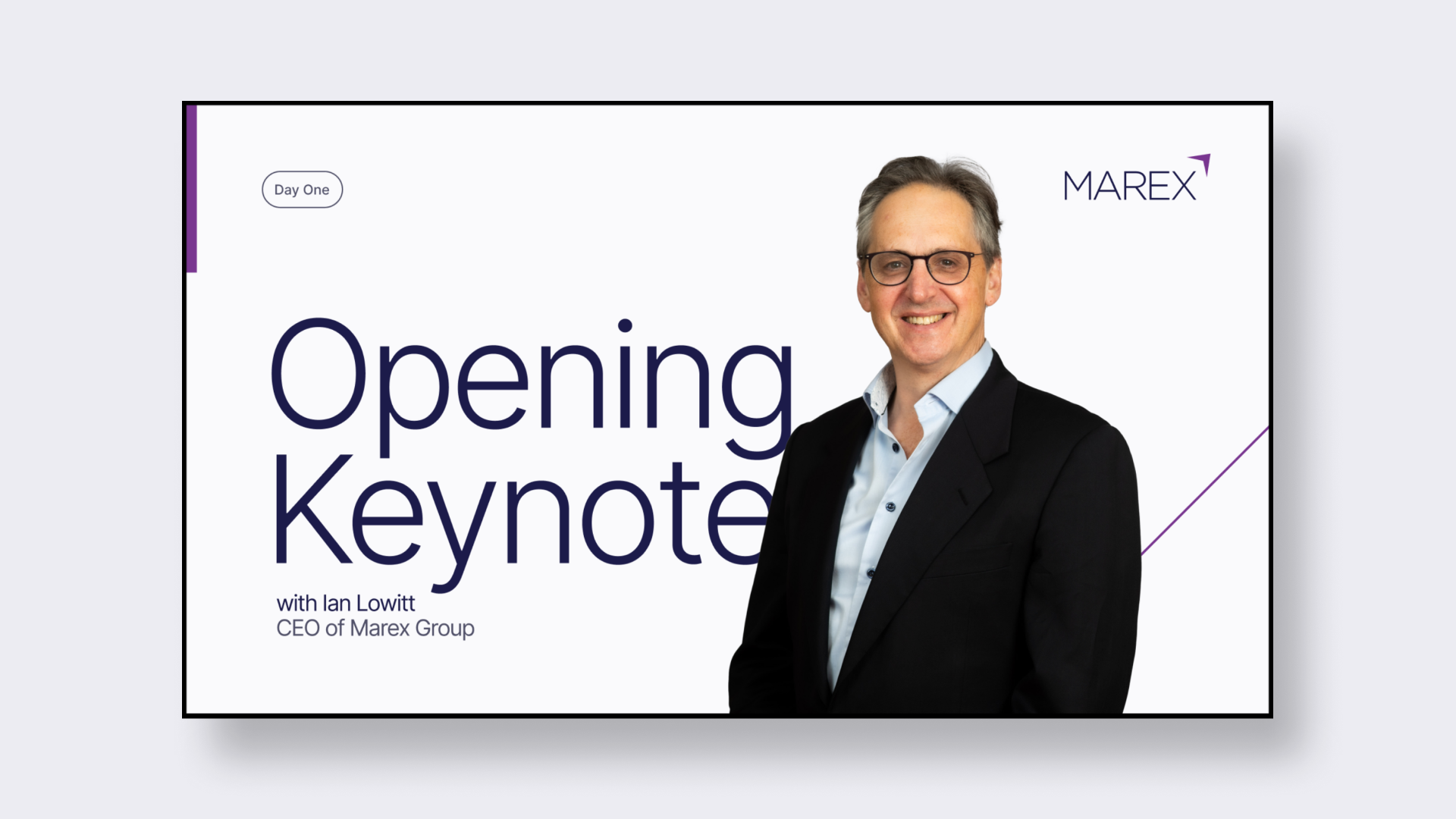 Day One

MAREX

Opening Keynote

with Ian Lowitt
CEO of Marex Group